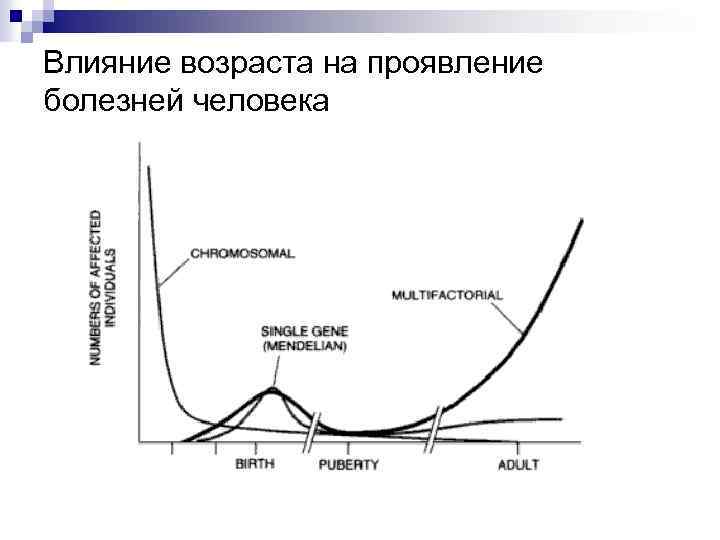 Влияние возраста на проявление болезней человека

NUMBERS OF AFFECTED INDIVIDUALS

CHROMOSOMAL

MULTIFACTORIAL

SINGLE GENE (MENDELIAN)

BIRTH

PUBERTY

ADULT